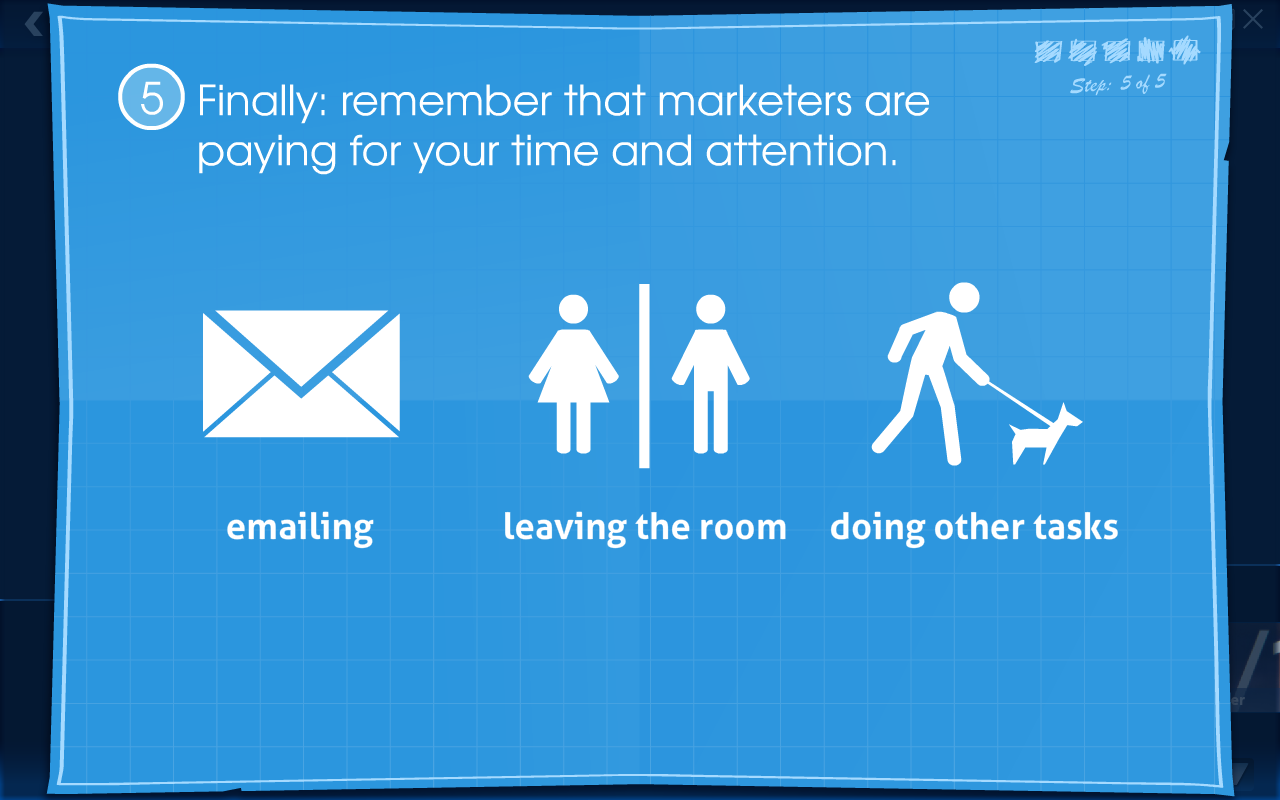 Step: 5 of 5

5 Finally: remember that marketers are paying for your time and attention.

emailing

leaving the room

doing other tasks